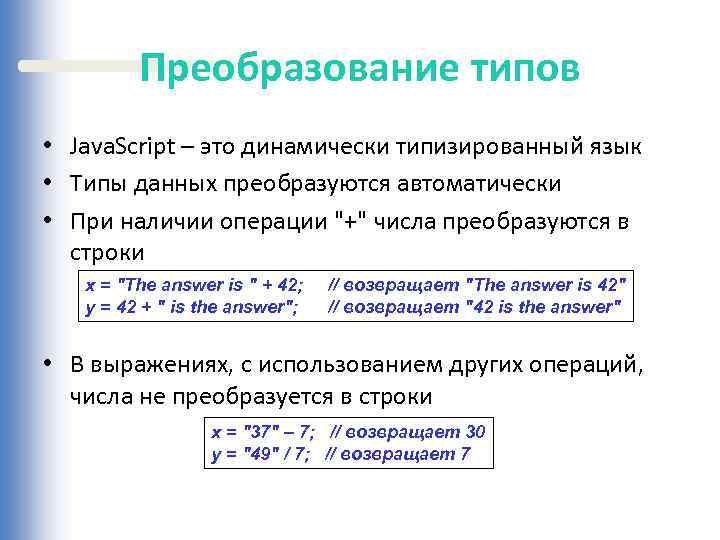 Преобразование типов

• JavaScript – это динамически типизированный язык
• Типы данных преобразуются автоматически
• При наличии операции "+" числа преобразуются в строки

x = "The answer is " + 42; // возвращает "The answer is 42"
y = 42 + " is the answer"; // возвращает "42 is the answer"

• В выражениях, с использованием других операций, числа не преобразуется в строки

x = "37" – 7; // возвращает 30
y = "49" / 7; // возвращает 7